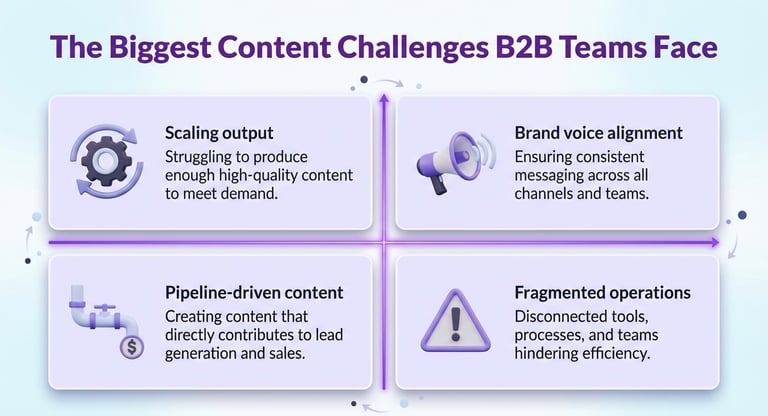 The Biggest Content Challenges B2B Teams Face

Scaling output
Struggling to produce enough high-quality content to meet demand.

Brand voice alignment
Ensuring consistent messaging across all channels and teams.

Pipeline-driven content
Creating content that directly contributes to lead generation and sales.

Fragmented operations
Disconnected tools, processes, and teams hindering efficiency.